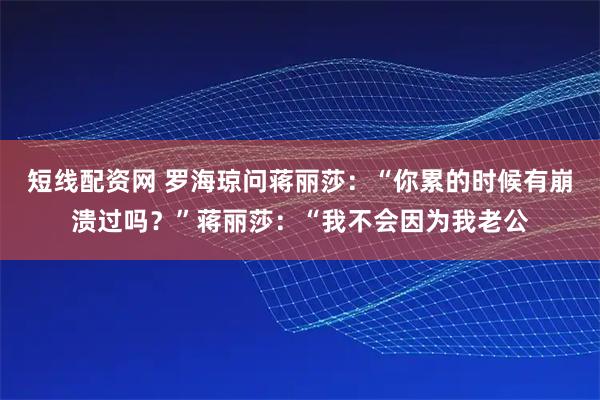 短线配资网 罗海琼问蒋丽莎：“你累的时候有崩溃过吗？”蒋丽莎：“我不会因为我老公